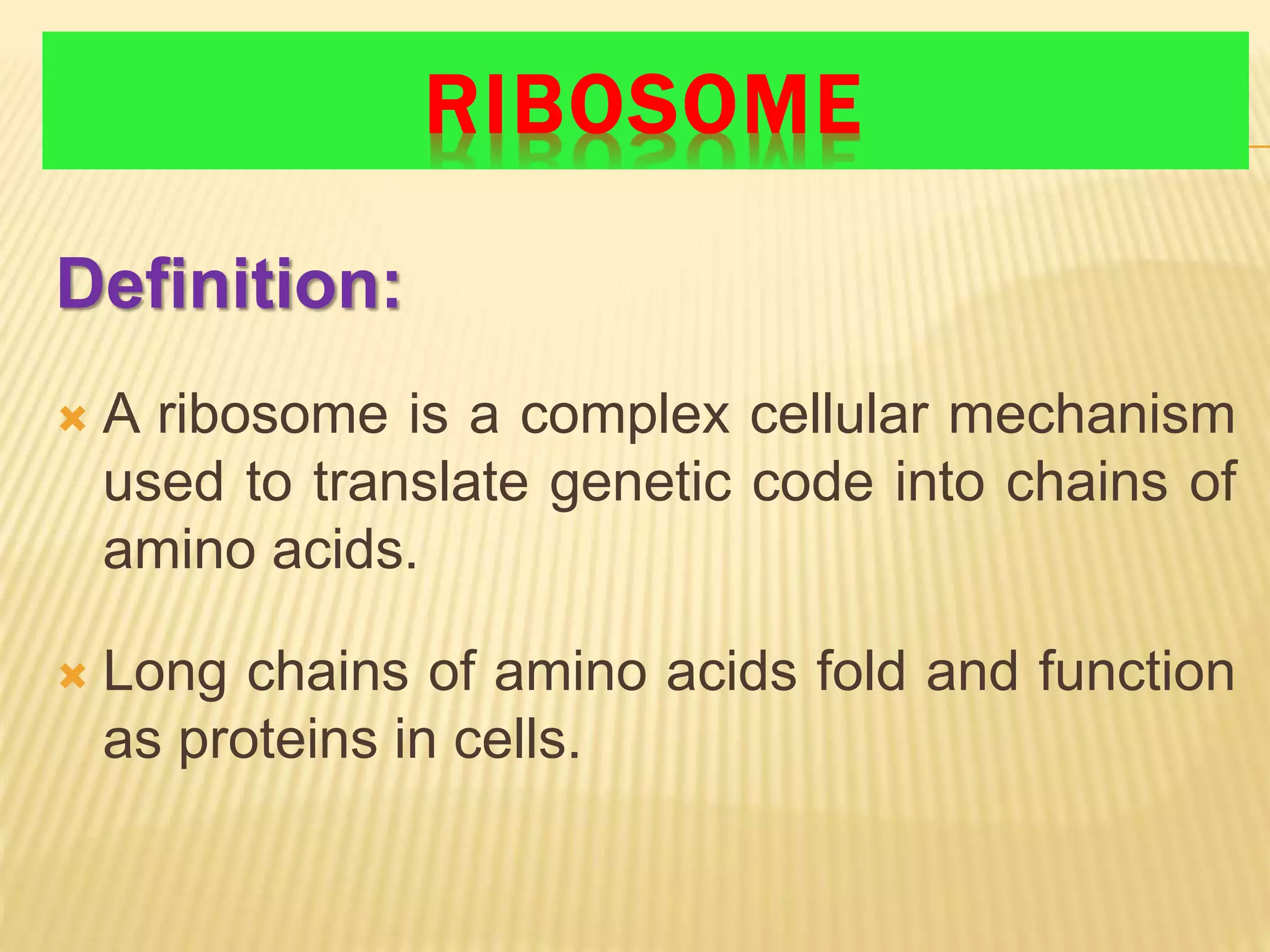 RIBOSOME

Definition:

A ribosome is a complex cellular mechanism used to translate genetic code into chains of amino acids.

Long chains of amino acids fold and function as proteins in cells.